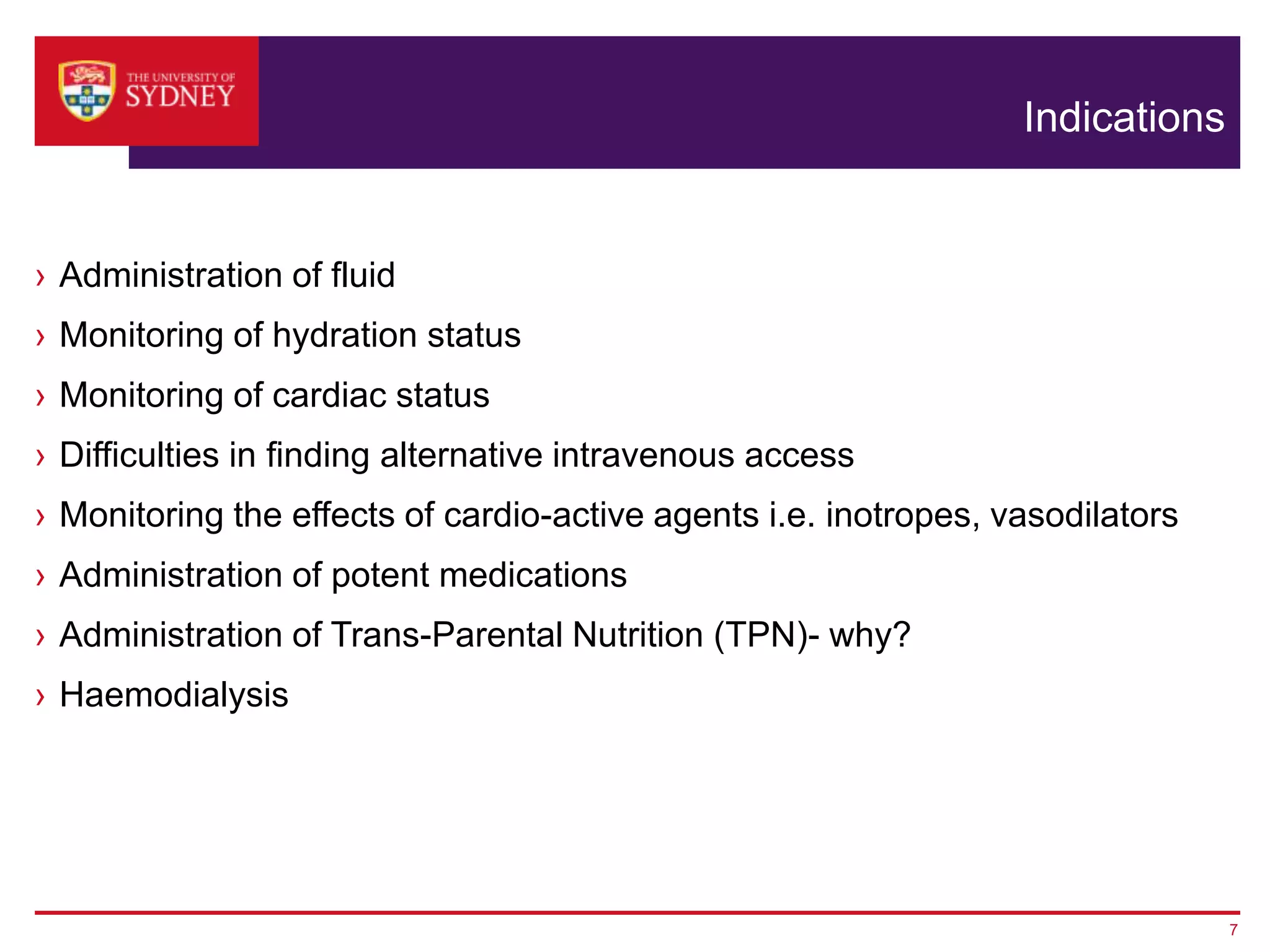 THE UNIVERSITY OF SYDNEY

Indications

› Administration of fluid
› Monitoring of hydration status
› Monitoring of cardiac status
› Difficulties in finding alternative intravenous access
› Monitoring the effects of cardio-active agents i.e. inotropes, vasodilators
› Administration of potent medications
› Administration of Trans-Parental Nutrition (TPN)- why?
› Haemodialysis

7